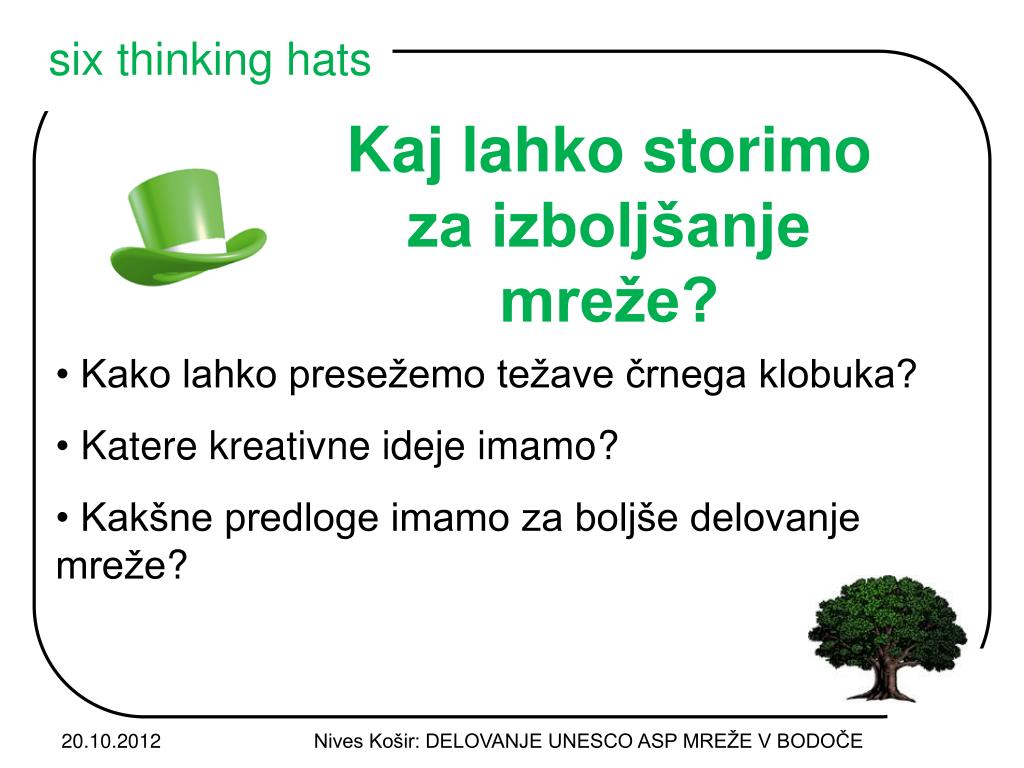 six thinking hats

Kaj lahko storimo za izboljšanje mreže?

• Kako lahko presežemo težave črnega klobuka?

• Katere kreativne ideje imamo?

• Kakšne predloge imamo za boljše delovanje mreže?

20.10.2012

Nives Košir: DELOVANJE UNESCO ASP MREŽE V BODOČE